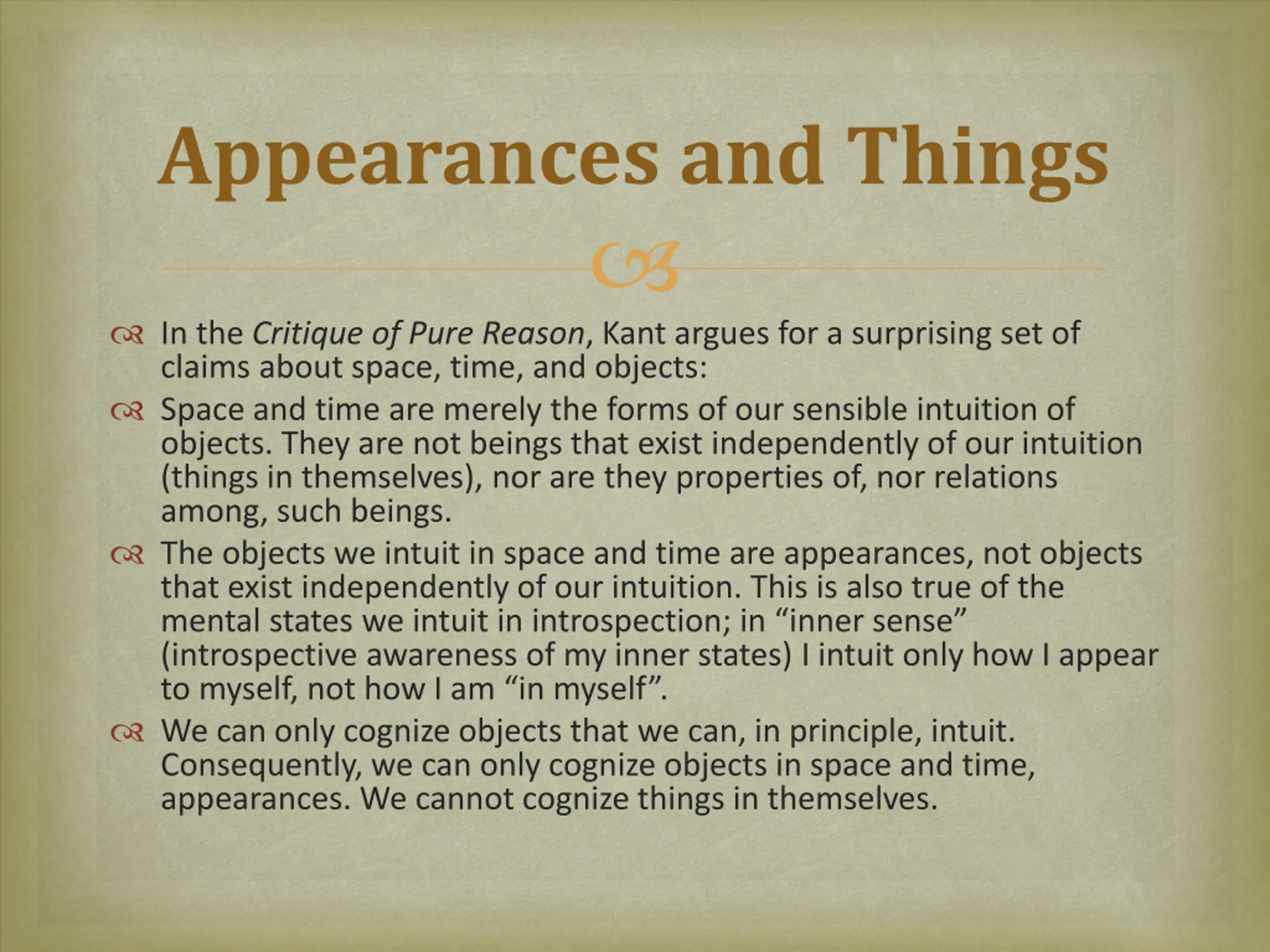 Appearances and Things

In the Critique of Pure Reason, Kant argues for a surprising set of claims about space, time, and objects:

Space and time are merely the forms of our sensible intuition of objects. They are not beings that exist independently of our intuition (things in themselves), nor are they properties of, nor relations among, such beings.

The objects we intuit in space and time are appearances, not objects that exist independently of our intuition. This is also true of the mental states we intuit in introspection; in “inner sense” (introspective awareness of my inner states) I intuit only how I appear to myself, not how I am “in myself”.

We can only cognize objects that we can, in principle, intuit. Consequently, we can only cognize objects in space and time, appearances. We cannot cognize things in themselves.